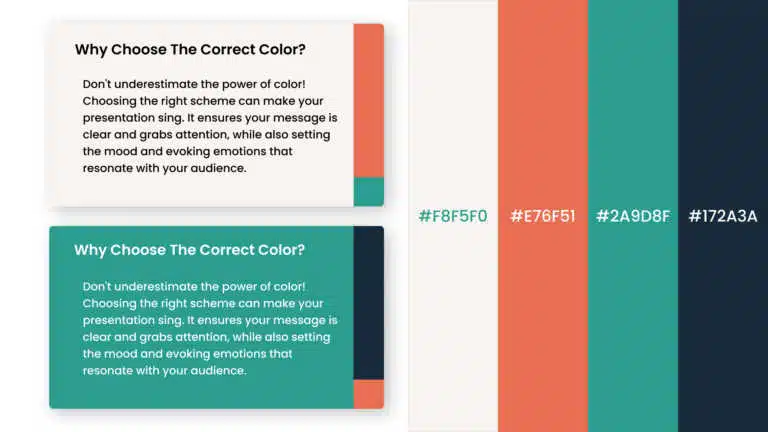 Why Choose The Correct Color?

Don't underestimate the power of color! Choosing the right scheme can make your presentation sing. It ensures your message is clear and grabs attention, while also setting the mood and evoking emotions that resonate with your audience.

Why Choose The Correct Color?

Don't underestimate the power of color! Choosing the right scheme can make your presentation sing. It ensures your message is clear and grabs attention, while also setting the mood and evoking emotions that resonate with your audience.

#F8F5F0

#E76F51

#2A9D8F

#172A3A